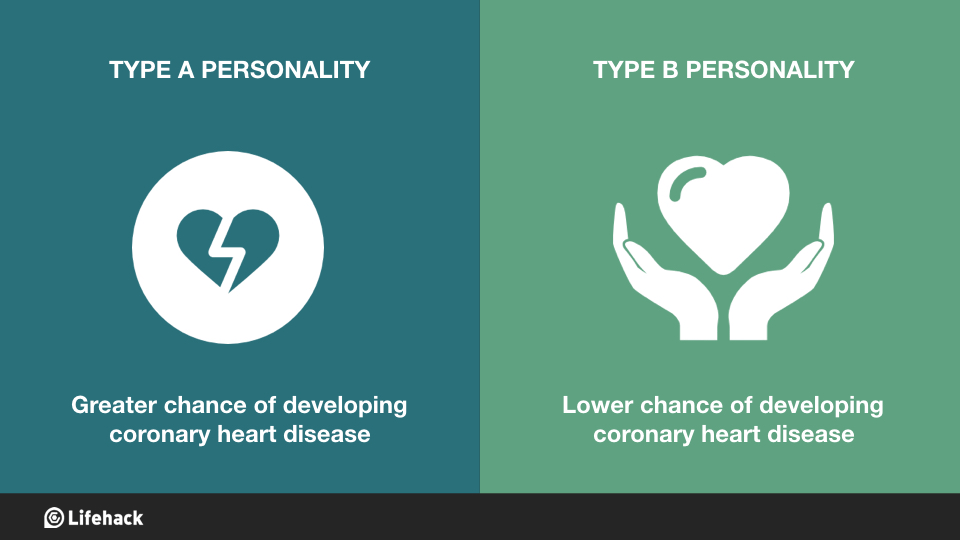 TYPE A PERSONALITY

Greater chance of developing coronary heart disease

TYPE B PERSONALITY

Lower chance of developing coronary heart disease

Lifehack